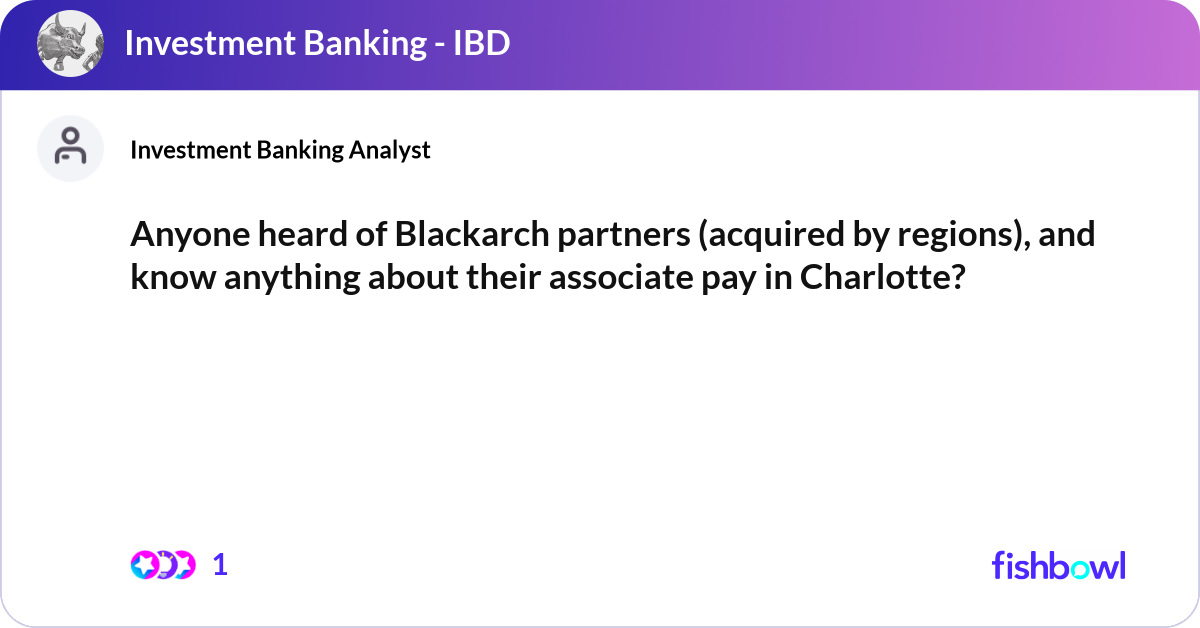 Investment Banking - IBD

Investment Banking Analyst

Anyone heard of Blackarch partners (acquired by regions), and know anything about their associate pay in Charlotte?

1

fishbowl